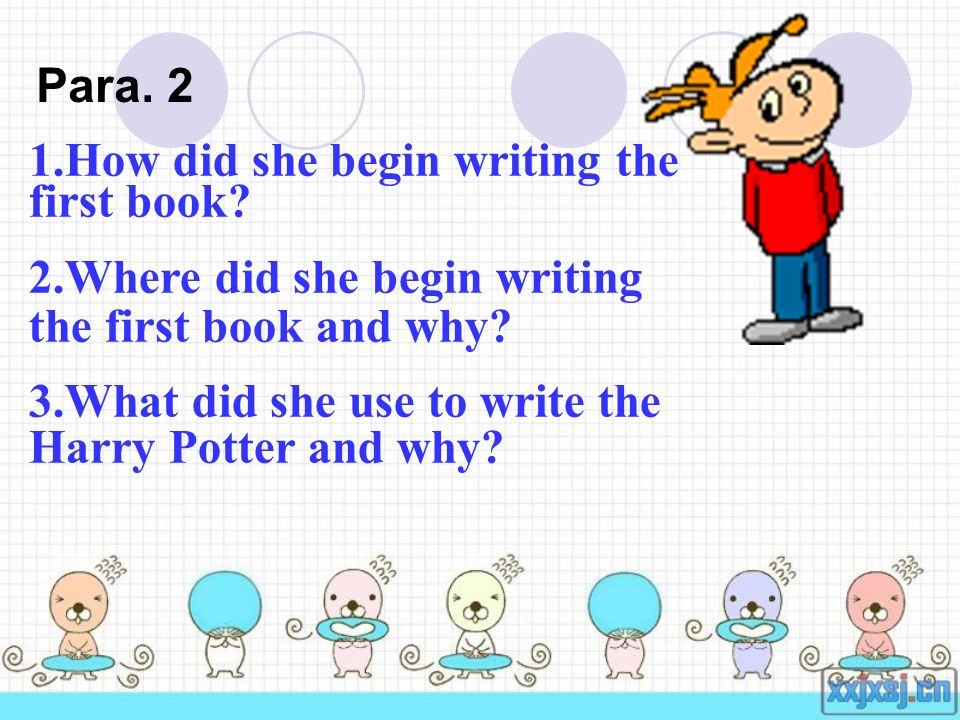 Para. 2

1.How did she begin writing the first book?

2.Where did she begin writing the first book and why?

3.What did she use to write the Harry Potter and why?

xxjxsj.cn